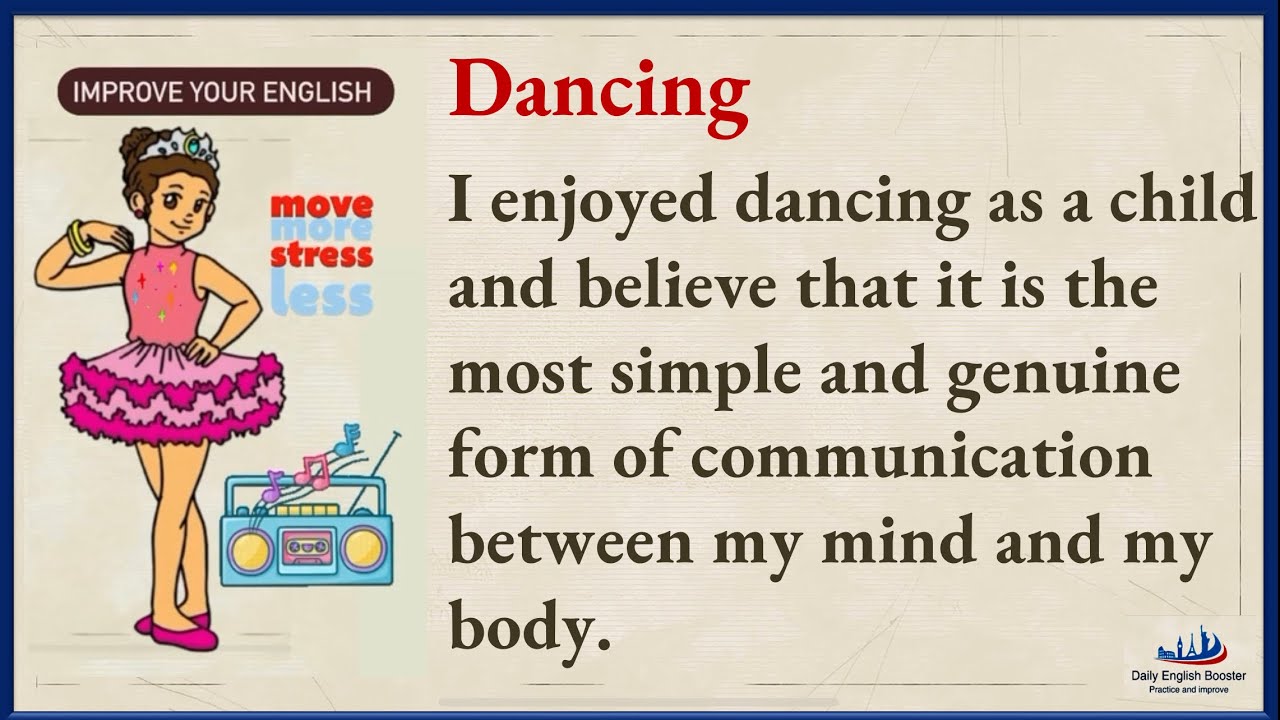 IMPROVE YOUR ENGLISH

move more stress less

Dancing

I enjoyed dancing as a child and believe that it is the most simple and genuine form of communication between my mind and my body.

Daily English Booster
Practice and improve